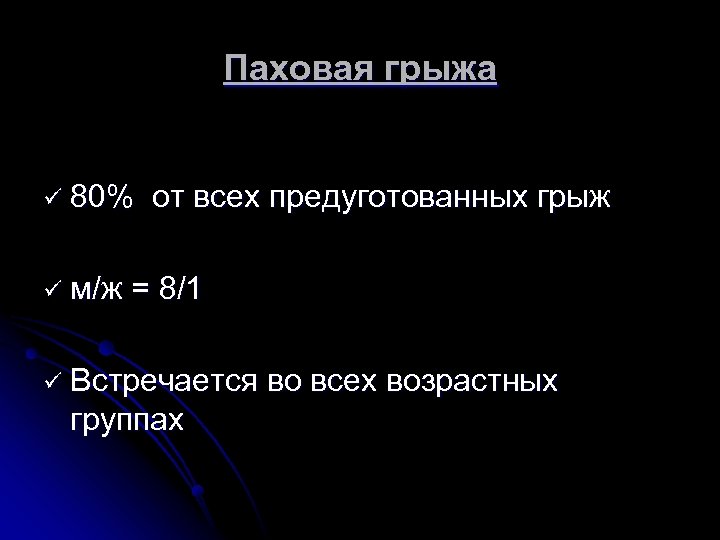 Паховая грыжа

✓ 80% от всех предуготованных грыж

✓ м/ж = 8/1

✓ Встречается во всех возрастных группах